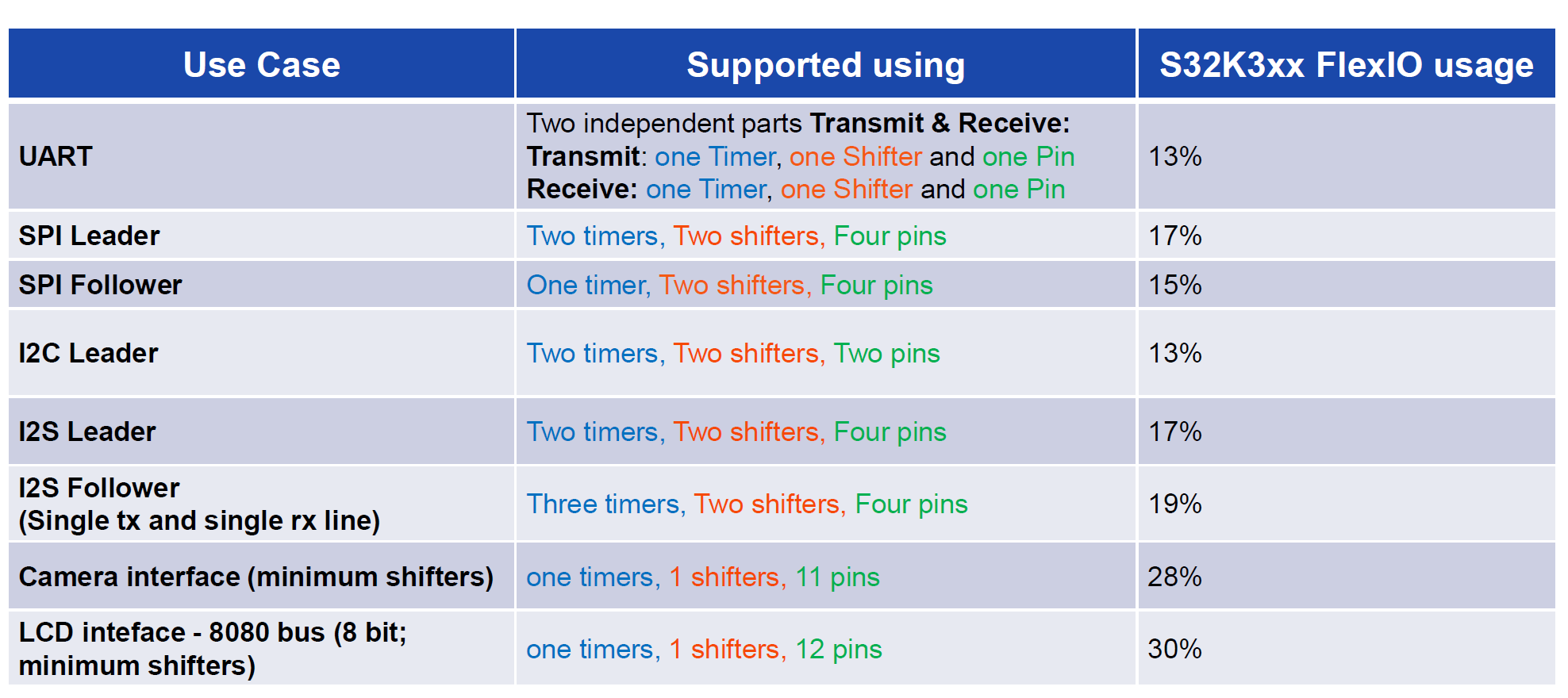 | Use Case | Supported using | S32K3xx FlexIO usage |
|---|---|---|
| UART | Two independent parts Transmit & Receive: Transmit: one Timer, one Shifter and one Pin Receive: one Timer, one Shifter and one Pin | 13% |
| SPI Leader | Two timers, Two shifters, Four pins | 17% |
| SPI Follower | One timer, Two shifters, Four pins | 15% |
| I2C Leader | Two timers, Two shifters, Two pins | 13% |
| I2S Leader | Two timers, Two shifters, Four pins | 17% |
| I2S Follower (Single tx and single rx line) | Three timers, Two shifters, Four pins | 19% |
| Camera interface (minimum shifters) | one timers, 1 shifters, 11 pins | 28% |
| LCD inteface - 8080 bus (8 bit; minimum shifters) | one timers, 1 shifters, 12 pins | 30% |